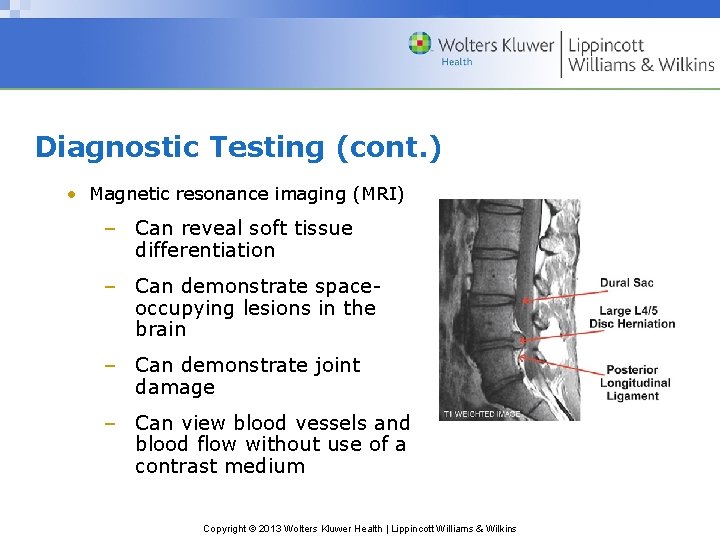 Wolters Kluwer Health | Lippincott Williams & Wilkins

Diagnostic Testing (cont.)

• Magnetic resonance imaging (MRI)
– Can reveal soft tissue differentiation
– Can demonstrate space-occupying lesions in the brain
– Can demonstrate joint damage
– Can view blood vessels and blood flow without use of a contrast medium

Dural Sac
Large L4/5 Disc Herniation
Posterior Longitudinal Ligament
T1 WEIGHTED IMAGE

Copyright © 2013 Wolters Kluwer Health | Lippincott Williams & Wilkins